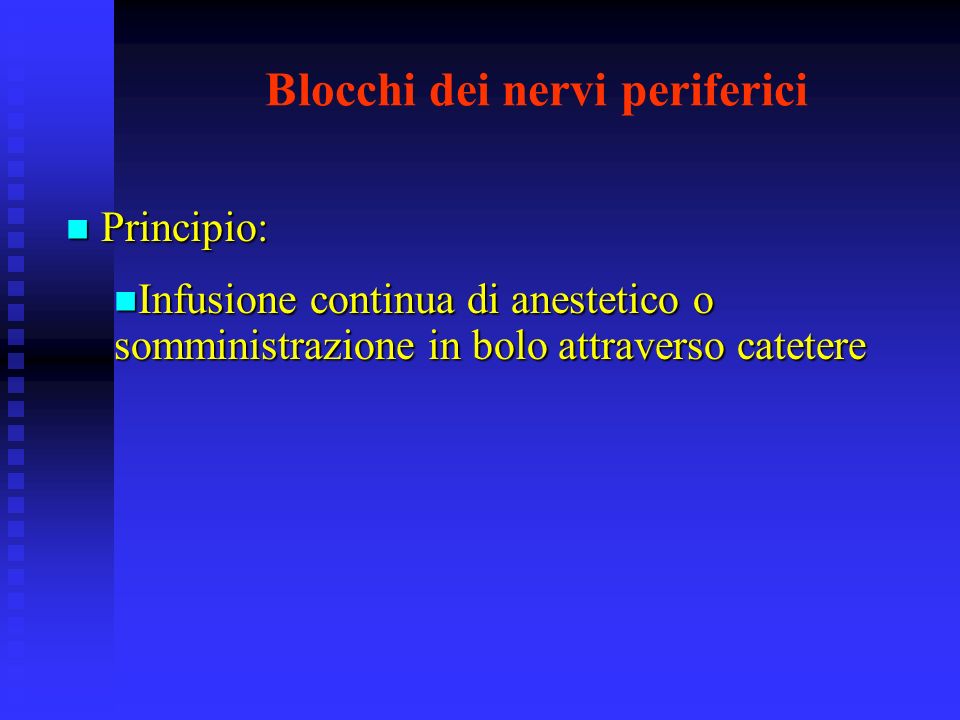 Blocchi dei nervi periferici

Principio:

Infusione continua di anestetico o somministrazione in bolo attraverso catetere